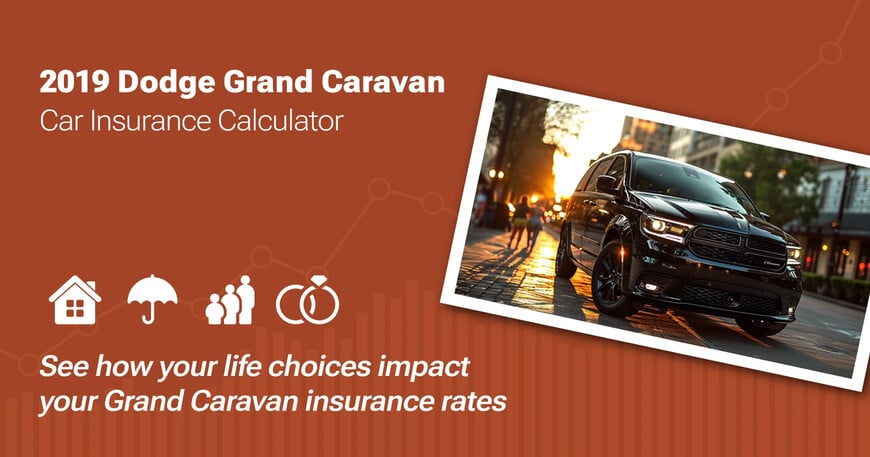 2019 Dodge Grand Caravan
Car Insurance Calculator

See how your life choices impact your Grand Caravan insurance rates